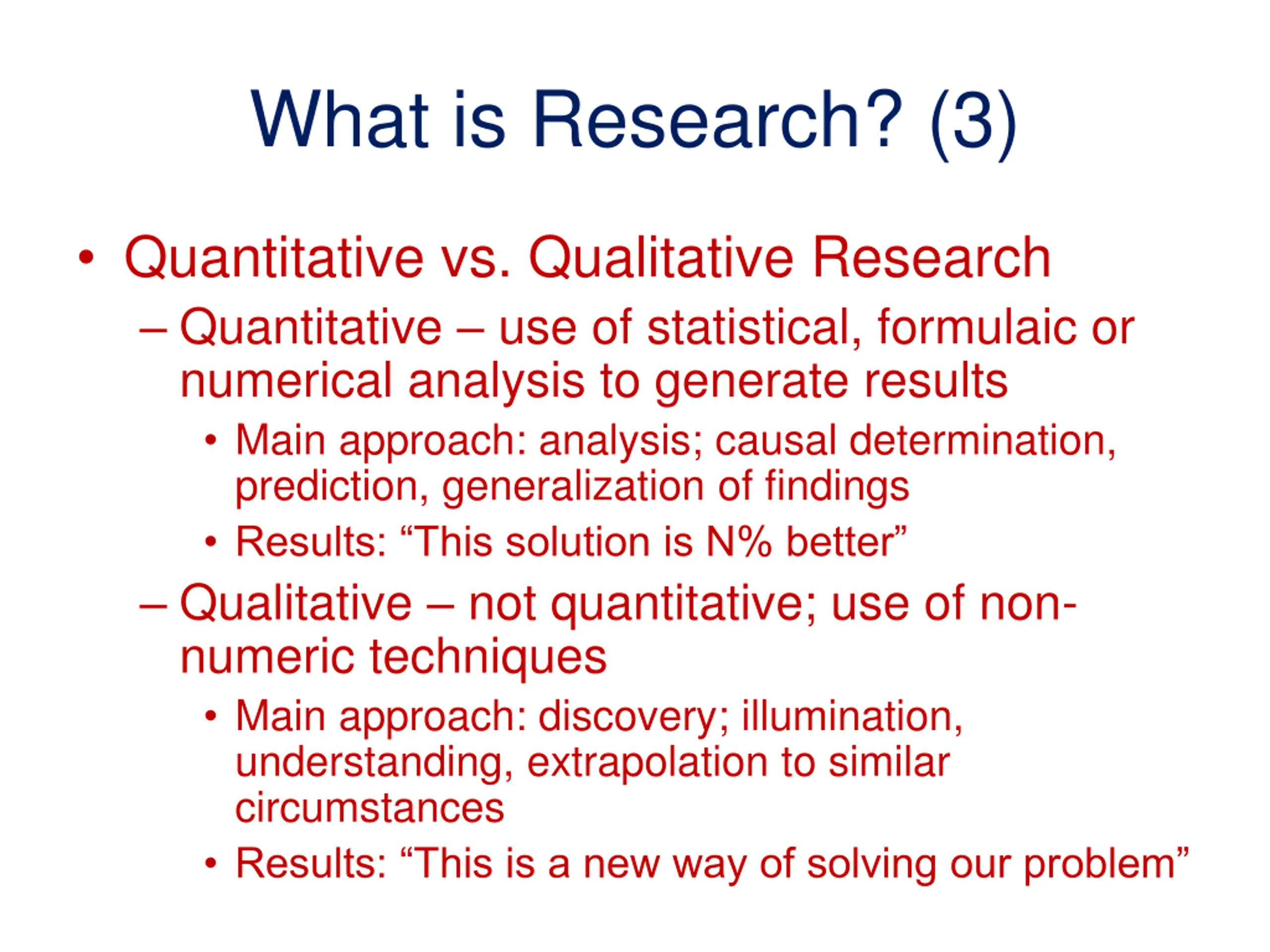 What is Research? (3)

• Quantitative vs. Qualitative Research
– Quantitative – use of statistical, formulaic or numerical analysis to generate results
• Main approach: analysis; causal determination, prediction, generalization of findings
• Results: “This solution is N% better”
– Qualitative – not quantitative; use of non-numeric techniques
• Main approach: discovery; illumination, understanding, extrapolation to similar circumstances
• Results: “This is a new way of solving our problem”